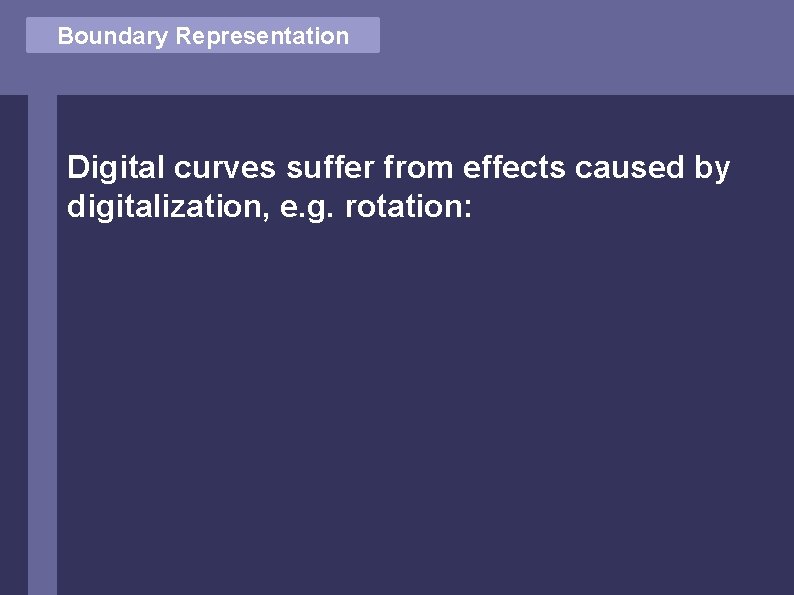 Boundary Representation

Digital curves suffer from effects caused by digitalization, e.g. rotation: